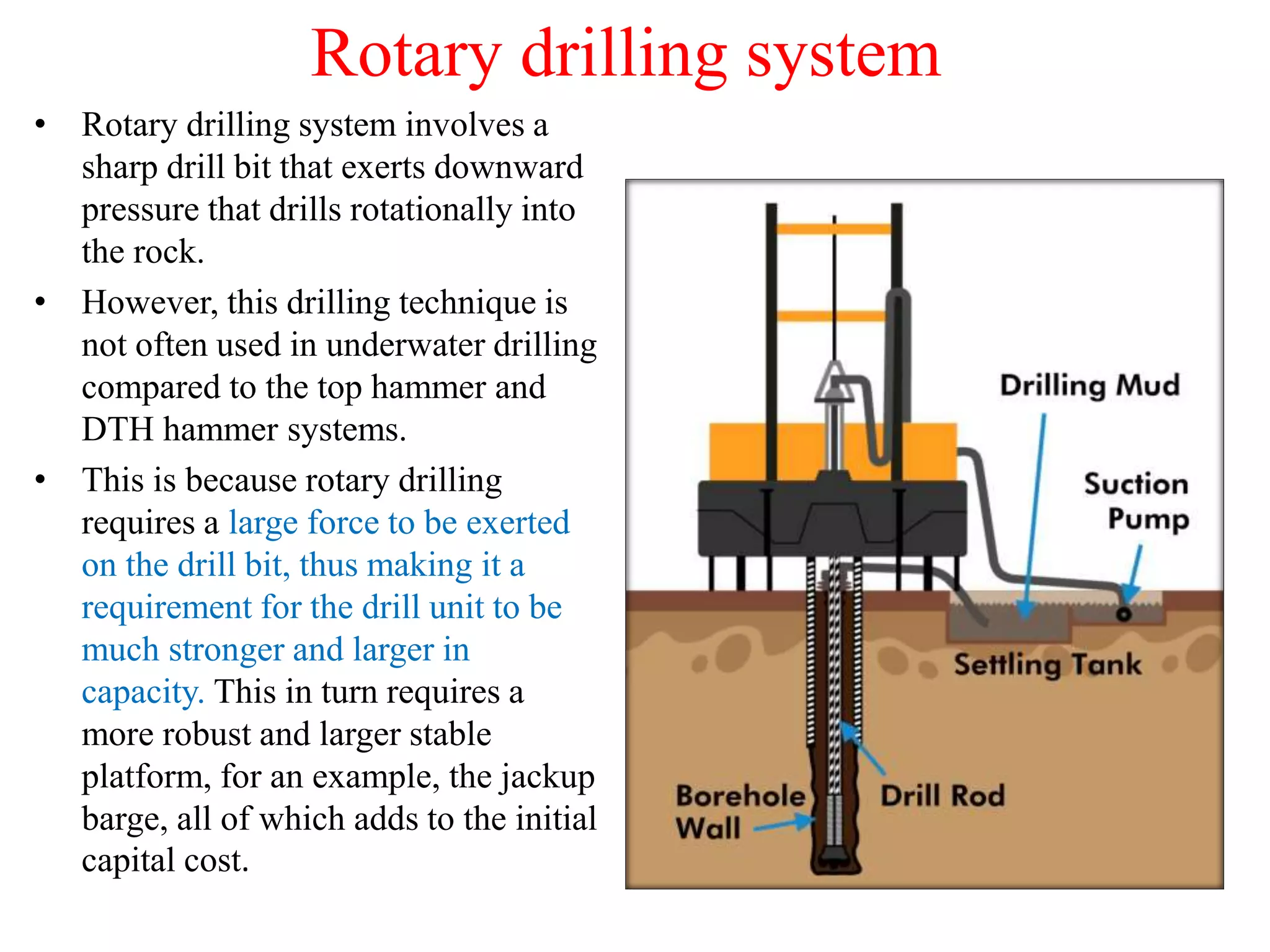 Rotary drilling system

• Rotary drilling system involves a sharp drill bit that exerts downward pressure that drills rotationally into the rock.

• However, this drilling technique is not often used in underwater drilling compared to the top hammer and DTH hammer systems.

• This is because rotary drilling requires a large force to be exerted on the drill bit, thus making it a requirement for the drill unit to be much stronger and larger in capacity. This in turn requires a more robust and larger stable platform, for an example, the jackup barge, all of which adds to the initial capital cost.

Drilling Mud

Suction Pump

Settling Tank

Borehole Wall

Drill Rod